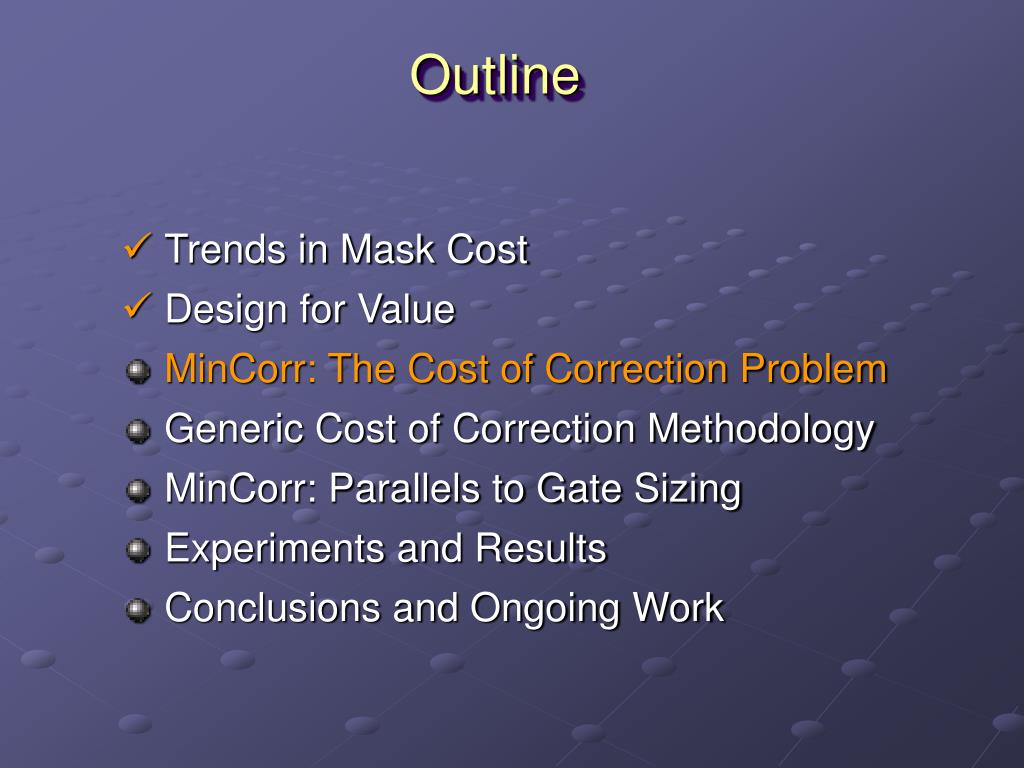 Outline

✓ Trends in Mask Cost
✓ Design for Value
MinCorr: The Cost of Correction Problem
Generic Cost of Correction Methodology
MinCorr: Parallels to Gate Sizing
Experiments and Results
Conclusions and Ongoing Work